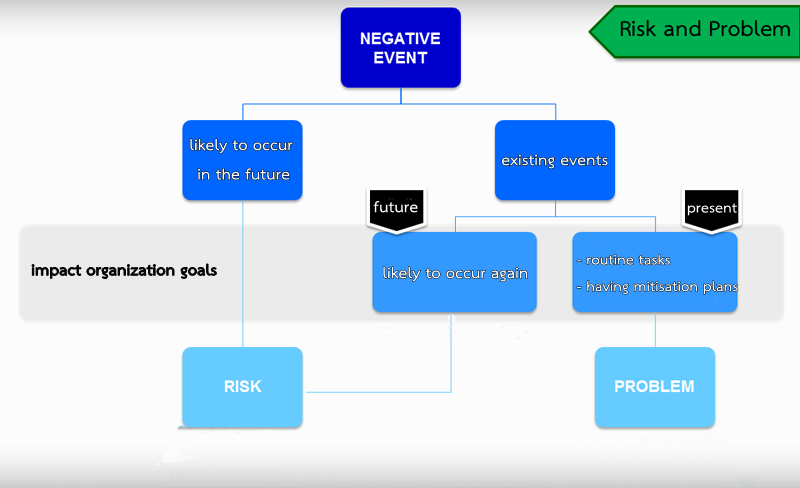 Risk and Problem

NEGATIVE EVENT

likely to occur in the future

existing events

future

present

impact organization goals

likely to occur again

- routine tasks
- having mitisation plans

RISK

PROBLEM